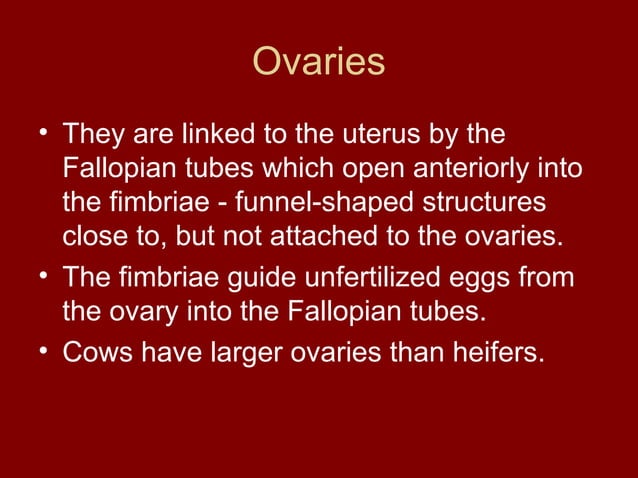 Ovaries

• They are linked to the uterus by the Fallopian tubes which open anteriorly into the fimbriae - funnel-shaped structures close to, but not attached to the ovaries.
• The fimbriae guide unfertilized eggs from the ovary into the Fallopian tubes.
• Cows have larger ovaries than heifers.